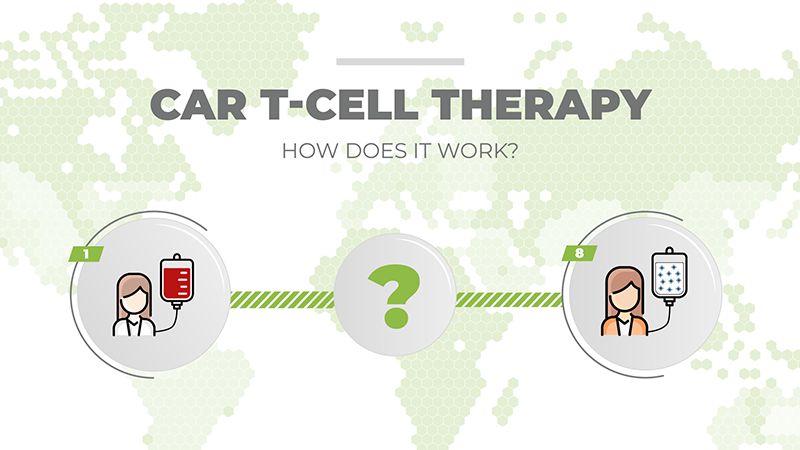 CAR T-CELL THERAPY

HOW DOES IT WORK?

1

?

8